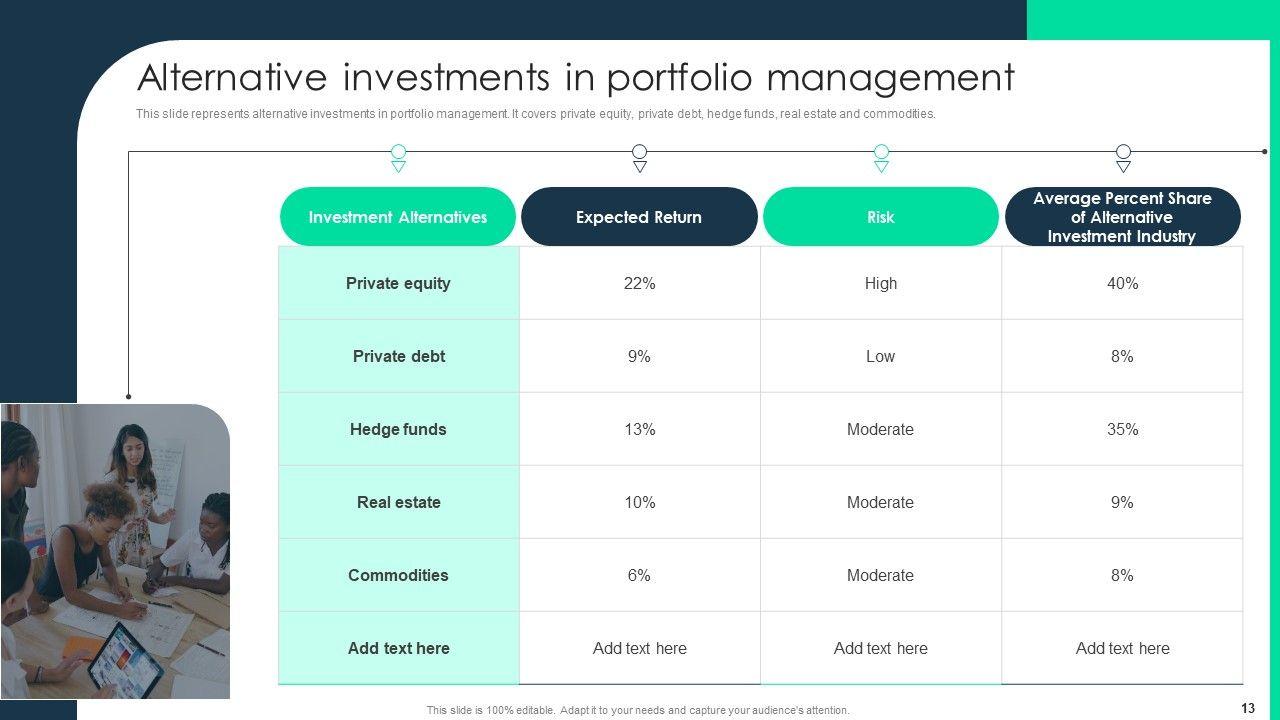 Alternative investments in portfolio management

This slide represents alternative investments in portfolio management. It covers private equity, private debt, hedge funds, real estate and commodities.

| Investment Alternatives | Expected Return | Risk | Average Percent Share of Alternative Investment Industry |
|---|---|---|---|
| Private equity | 22% | High | 40% |
| Private debt | 9% | Low | 8% |
| Hedge funds | 13% | Moderate | 35% |
| Real estate | 10% | Moderate | 9% |
| Commodities | 6% | Moderate | 8% |
| Add text here | Add text here | Add text here | Add text here |

This slide is 100% editable. Adapt it to your needs and capture your audience's attention.

13